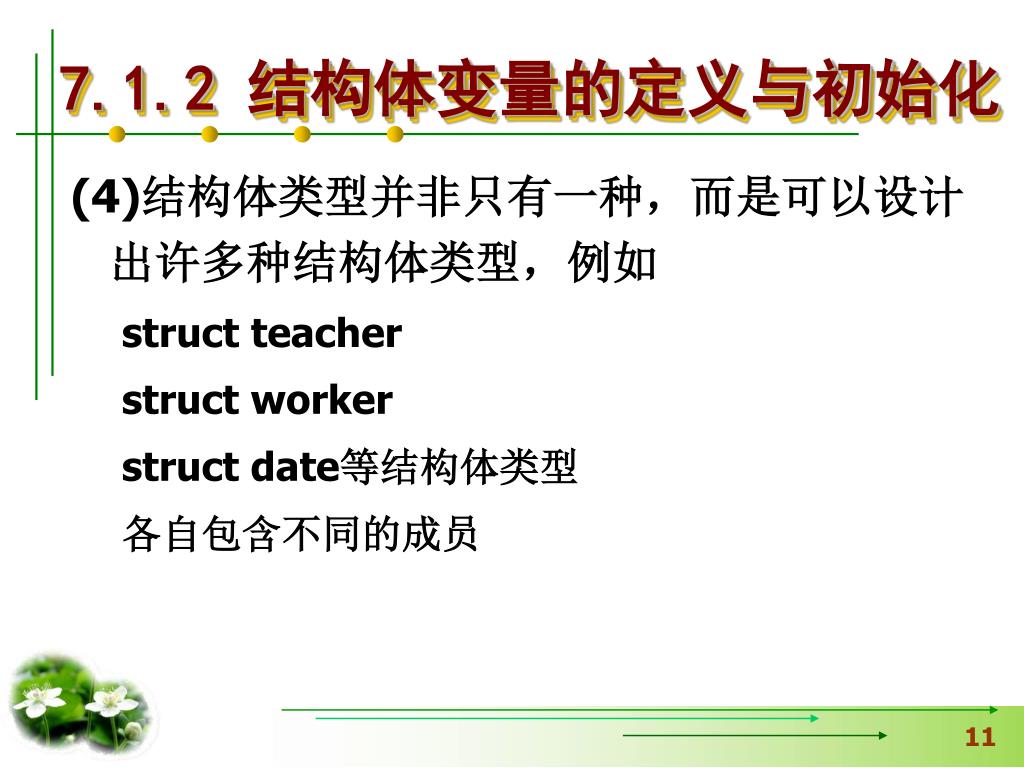 7.1.2 结构体变量的定义与初始化

(4)结构体类型并非只有一种，而是可以设计出许多种结构体类型，例如

struct teacher

struct worker

struct date等结构体类型

各自包含不同的成员

11